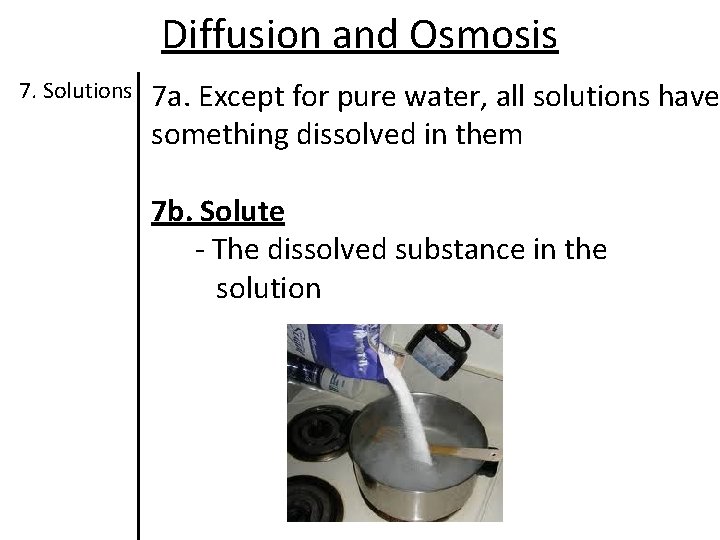 Diffusion and Osmosis

7. Solutions

7a. Except for pure water, all solutions have something dissolved in them

7b. Solute

- The dissolved substance in the solution